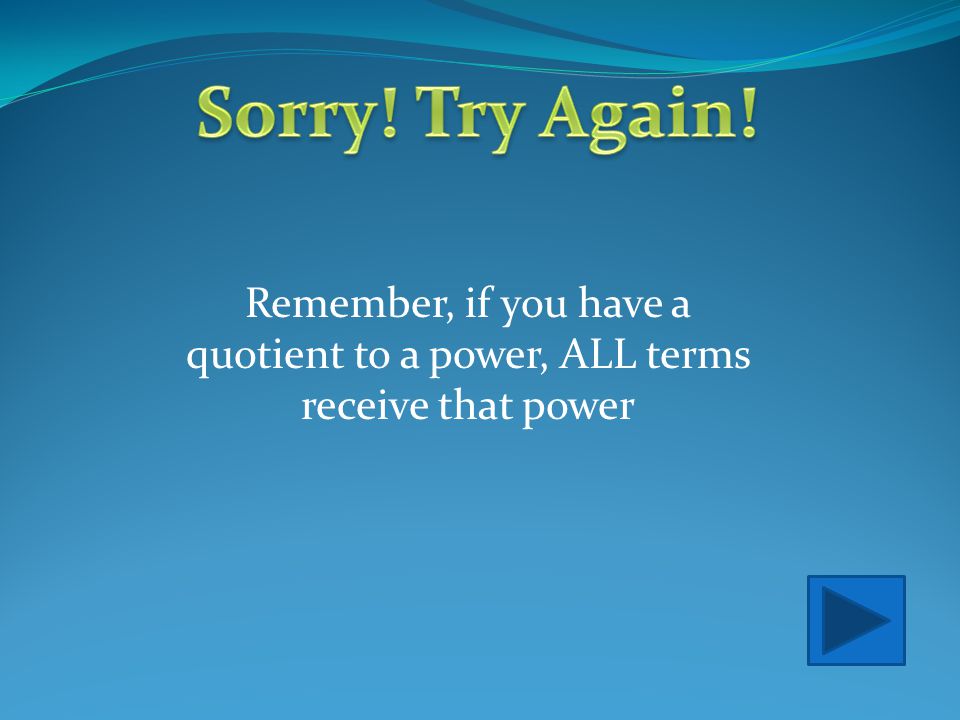 Sorry! Try Again!

Remember, if you have a quotient to a power, ALL terms receive that power